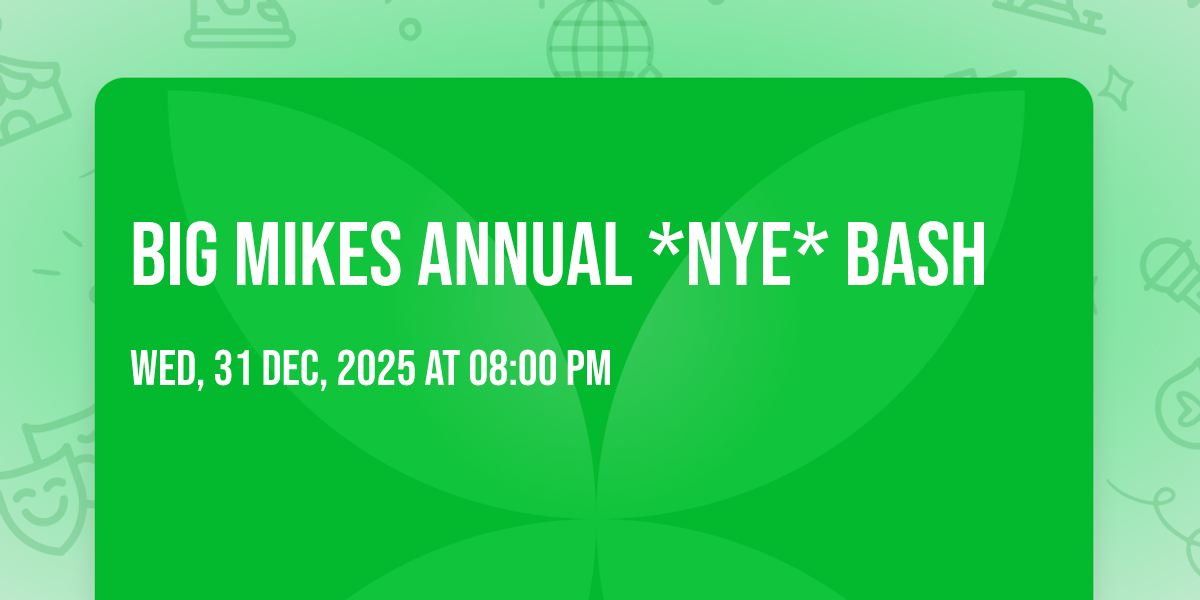 BIG MIKES ANNUAL *NYE* BASH

WED, 31 DEC, 2025 AT 08:00 PM